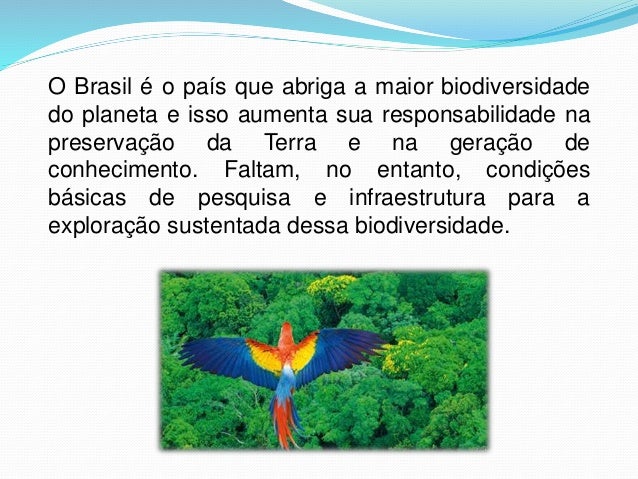 O Brasil é o país que abriga a maior biodiversidade do planeta e isso aumenta sua responsabilidade na preservação da Terra e na geração de conhecimento. Faltam, no entanto, condições básicas de pesquisa e infraestrutura para a exploração sustentada dessa biodiversidade.